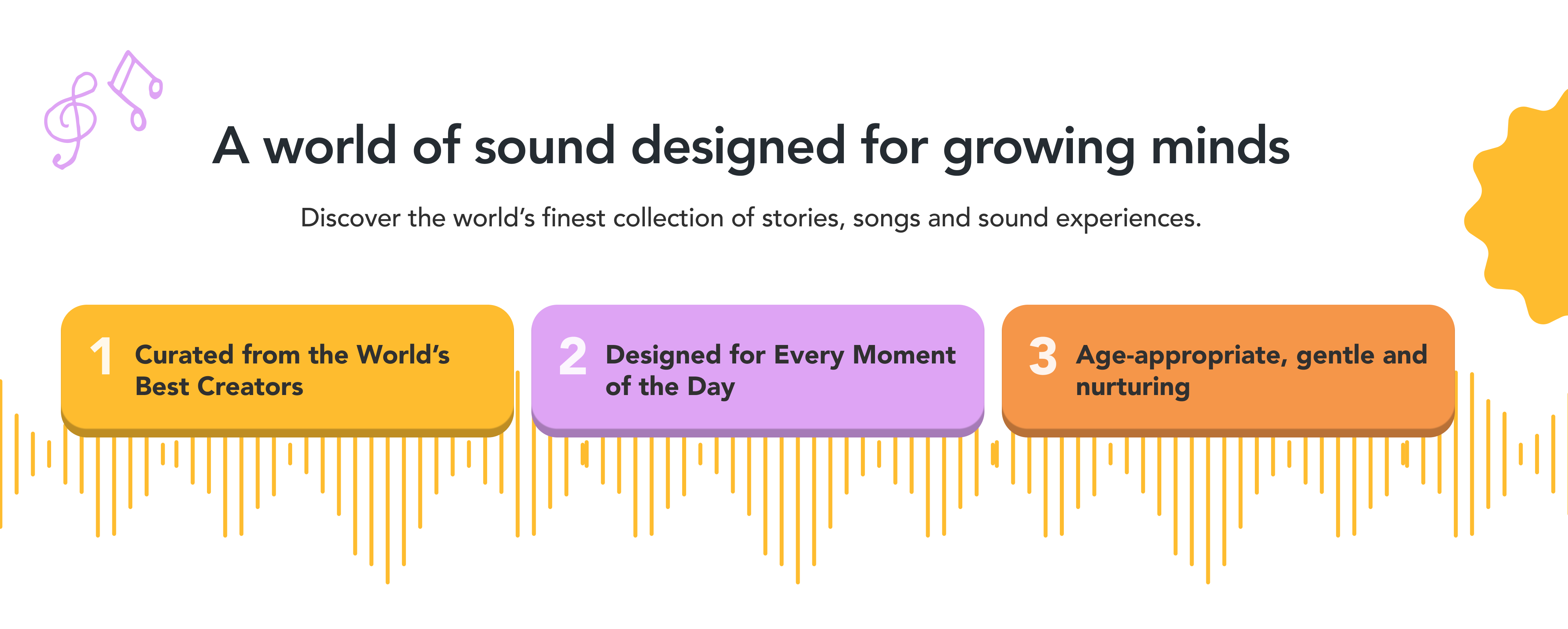 A world of sound designed for growing minds

Discover the world's finest collection of stories, songs and sound experiences.

1 Curated from the World's Best Creators

2 Designed for Every Moment of the Day

3 Age-appropriate, gentle and nurturing